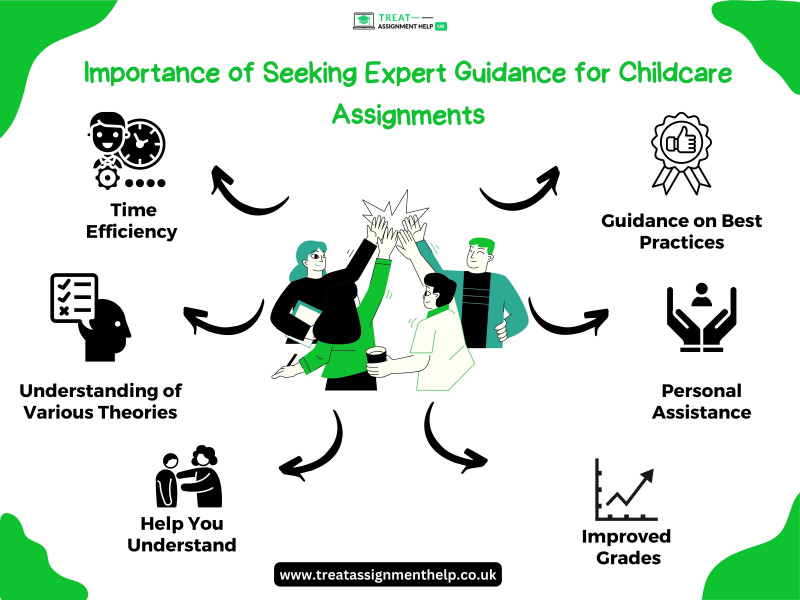 TREAT ASSIGNMENT HELP UK

Importance of Seeking Expert Guidance for Childcare Assignments

Time Efficiency

Guidance on Best Practices

Understanding of Various Theories

Personal Assistance

Help You Understand

Improved Grades

www.treatassignmenthelp.co.uk